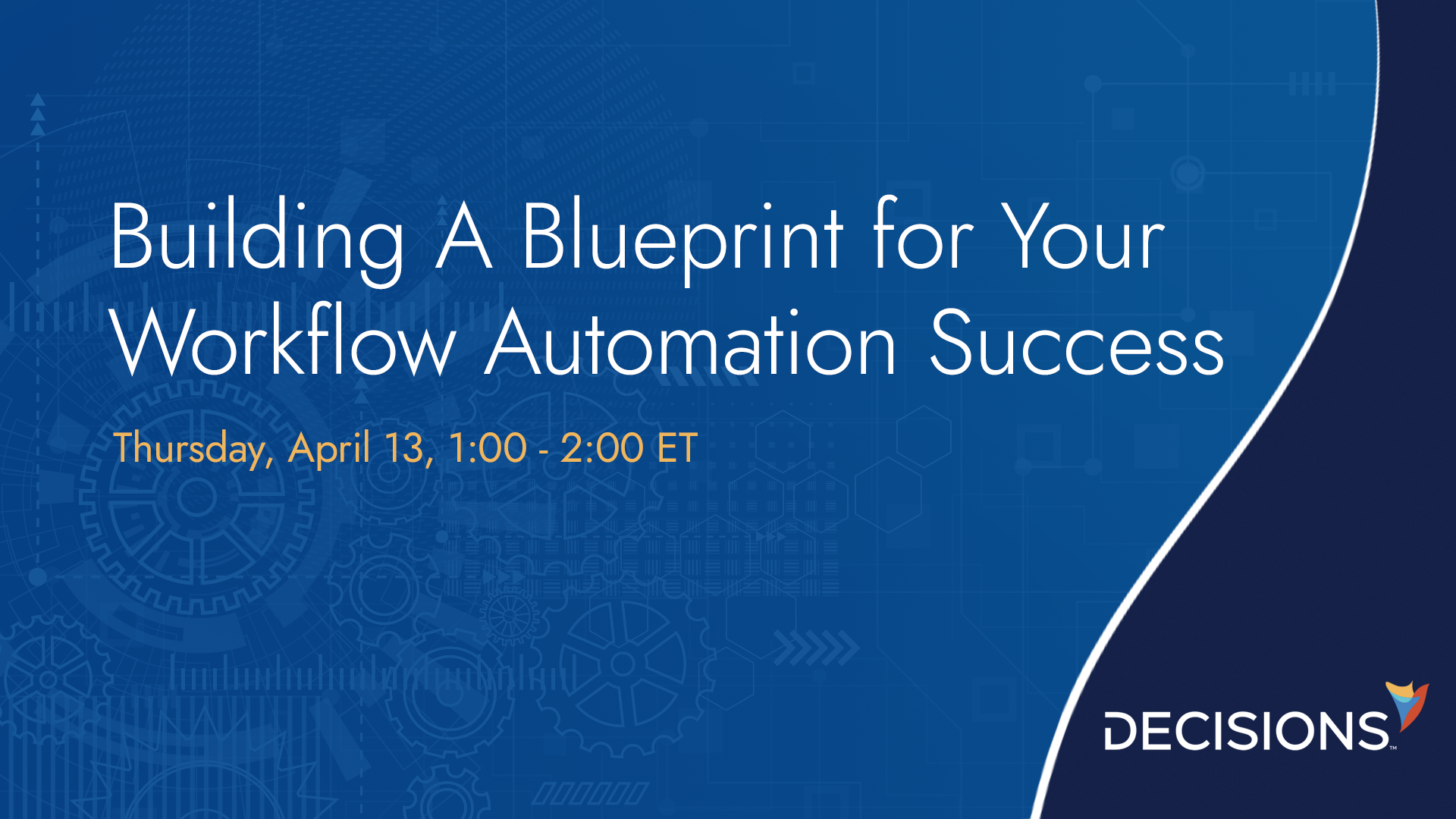 Building A Blueprint for Your Workflow Automation Success

Thursday, April 13, 1:00 - 2:00 ET

DECISIONS™